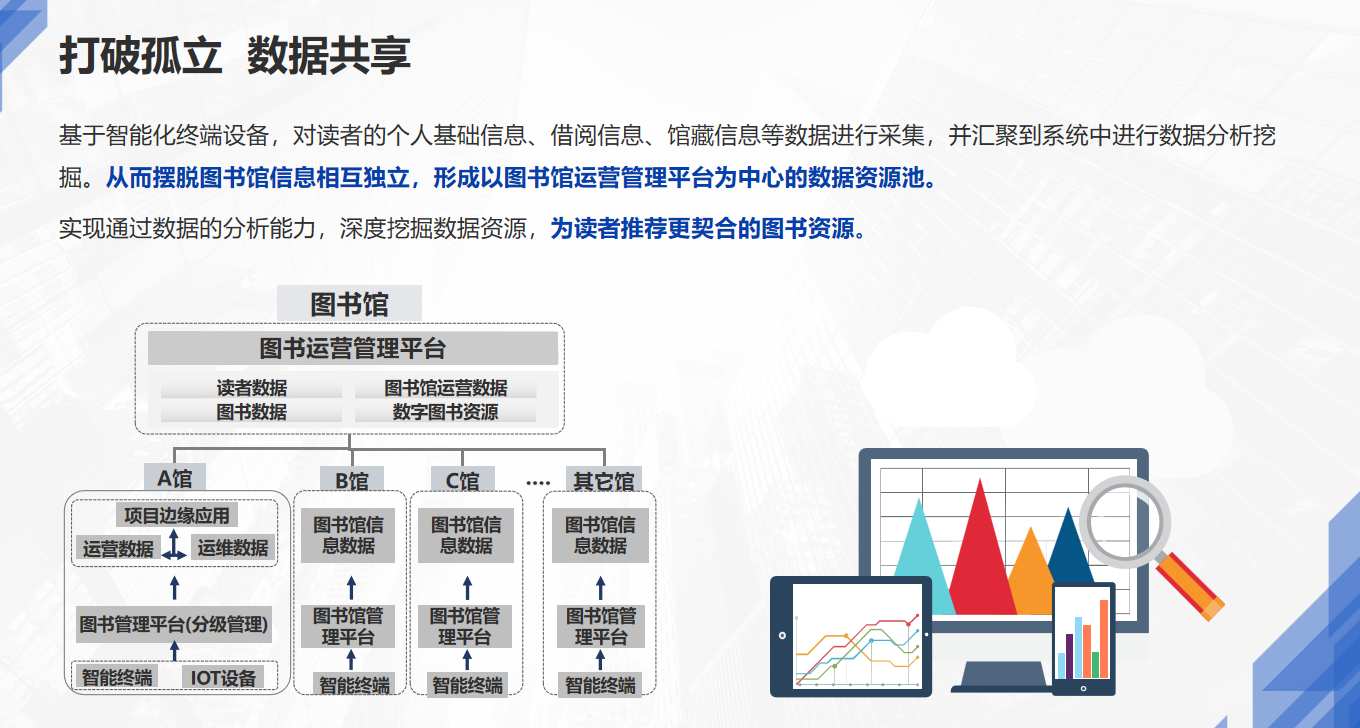 打破孤立 数据共享

基于智能化终端设备，对读者的个人基础信息、借阅信息、馆藏信息等数据进行采集，并汇聚到系统中进行数据分析挖掘。从而摆脱图书馆信息相互独立，形成以图书馆运营管理平台为中心的数据资源池。

实现通过数据的分析能力，深度挖掘数据资源，为读者推荐更契合的图书资源。

图书馆

图书运营管理平台

读者数据
图书数据
图书馆运营数据
数字图书资源

A馆
项目边缘应用
运营数据
运维数据
图书管理平台(分级管理)
智能终端
IOT设备

B馆
图书馆信息数据
图书馆管理平台
智能终端

C馆
图书馆信息数据
图书馆管理平台
智能终端

....

其它馆
图书馆信息数据
图书馆管理平台
智能终端